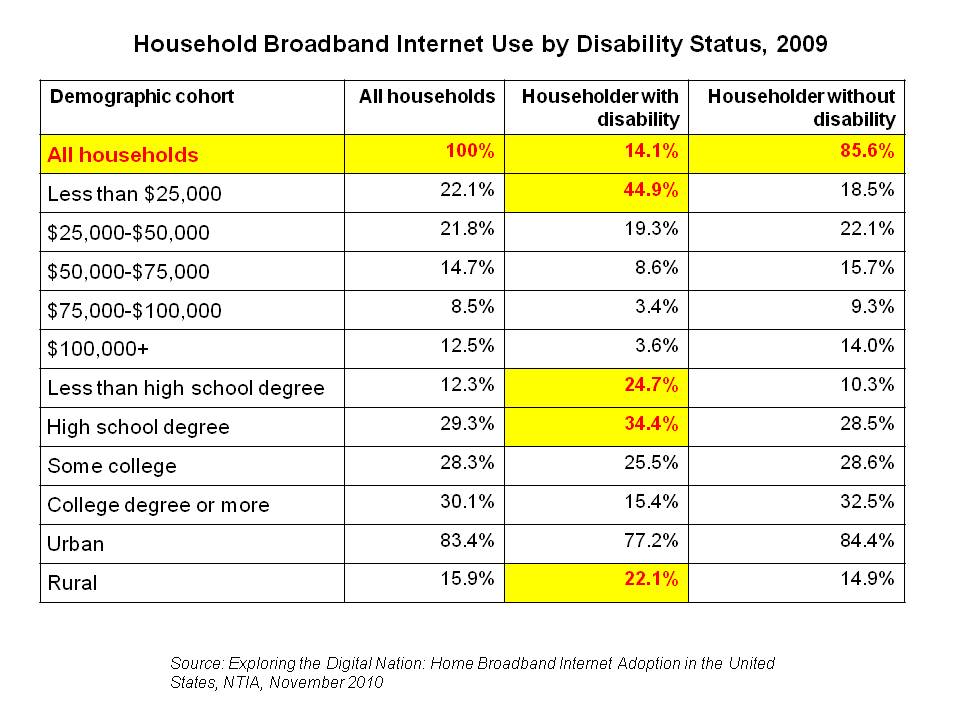 Household Broadband Internet Use by Disability Status, 2009

| Demographic cohort | All households | Householder with disability | Householder without disability |
|---|---|---|---|
| All households | 100% | 14.1% | 85.6% |
| Less than \$25,000 | 22.1% | 44.9% | 18.5% |
| \$25,000-\$50,000 | 21.8% | 19.3% | 22.1% |
| \$50,000-\$75,000 | 14.7% | 8.6% | 15.7% |
| \$75,000-\$100,000 | 8.5% | 3.4% | 9.3% |
| \$100,000+ | 12.5% | 3.6% | 14.0% |
| Less than high school degree | 12.3% | 24.7% | 10.3% |
| High school degree | 29.3% | 34.4% | 28.5% |
| Some college | 28.3% | 25.5% | 28.6% |
| College degree or more | 30.1% | 15.4% | 32.5% |
| Urban | 83.4% | 77.2% | 84.4% |
| Rural | 15.9% | 22.1% | 14.9% |

Source: Exploring the Digital Nation: Home Broadband Internet Adoption in the United States, NTIA, November 2010